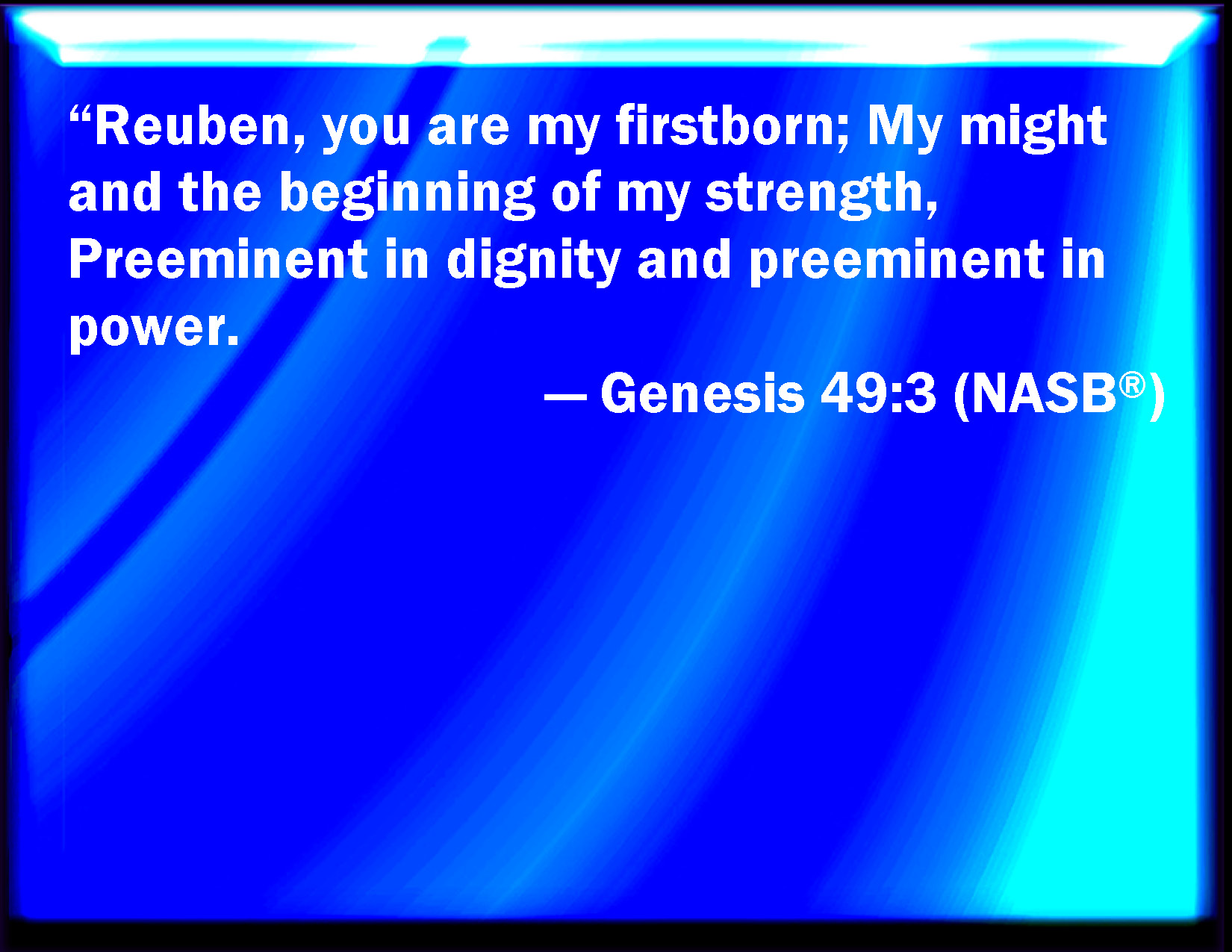 “Reuben, you are my firstborn; My might and the beginning of my strength, Preeminent in dignity and preeminent in power.

— Genesis 49:3 (NASB®)